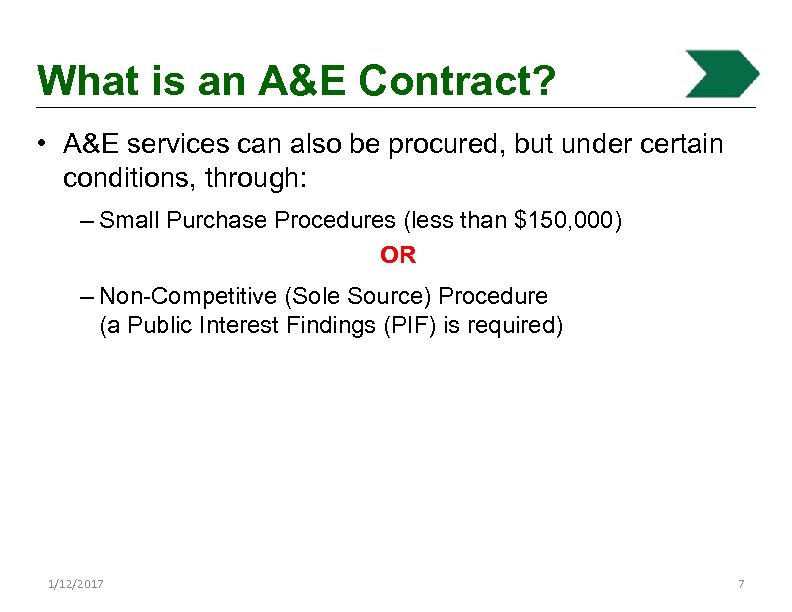 What is an A&E Contract?

• A&E services can also be procured, but under certain conditions, through:

– Small Purchase Procedures (less than \$150,000)

OR

– Non-Competitive (Sole Source) Procedure
(a Public Interest Findings (PIF) is required)

1/12/2017

7